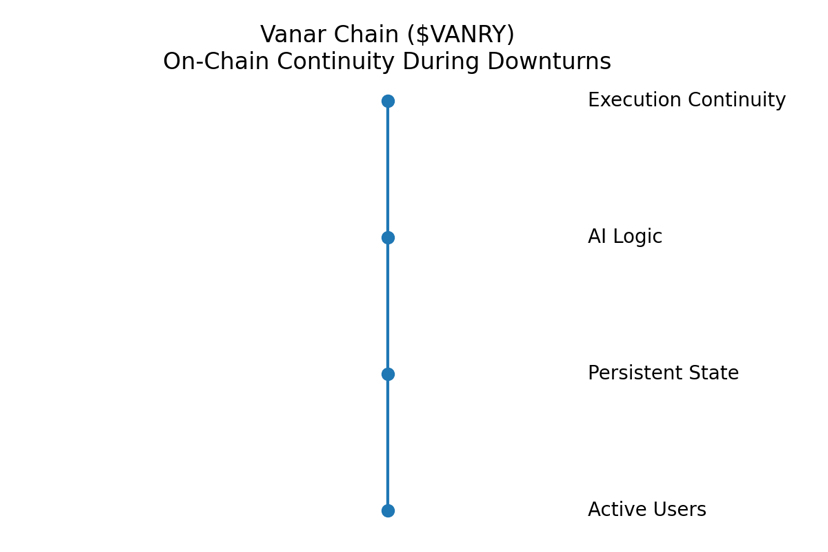 Vanar Chain (\$VANRY)
On-Chain Continuity During Downturns

Execution Continuity

AI Logic

Persistent State

Active Users